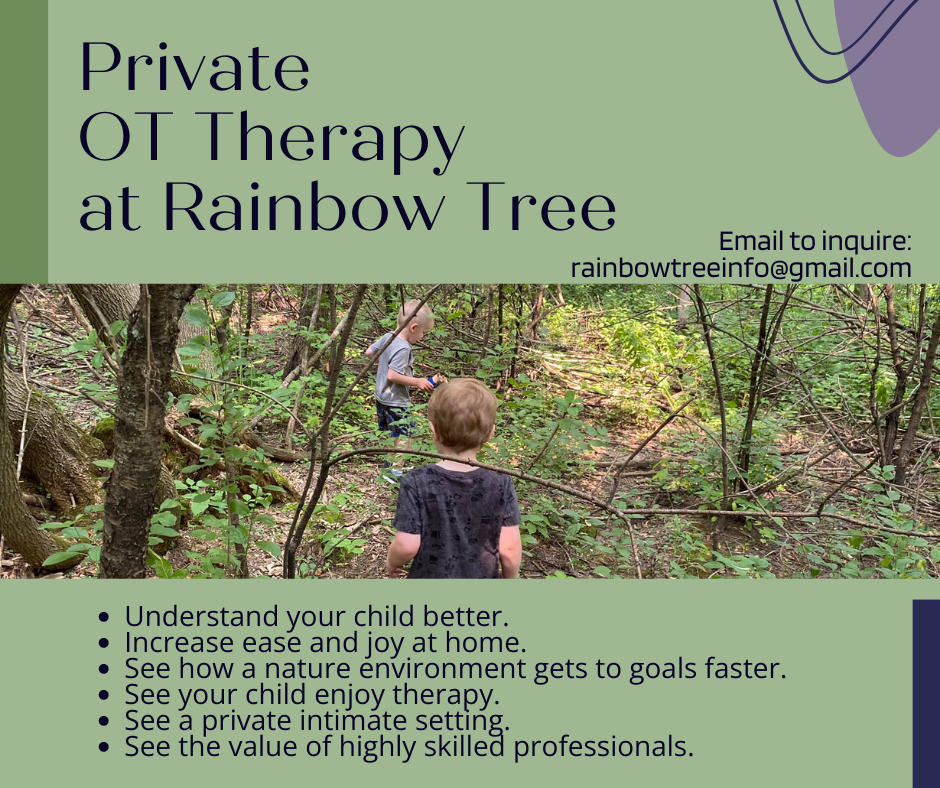 Private
OT Therapy
at Rainbow Tree

Email to inquire:
rainbowtreeinfo@gmail.com

- Understand your child better.
- Increase ease and joy at home.
- See how a nature environment gets to goals faster.
- See your child enjoy therapy.
- See a private intimate setting.
- See the value of highly skilled professionals.